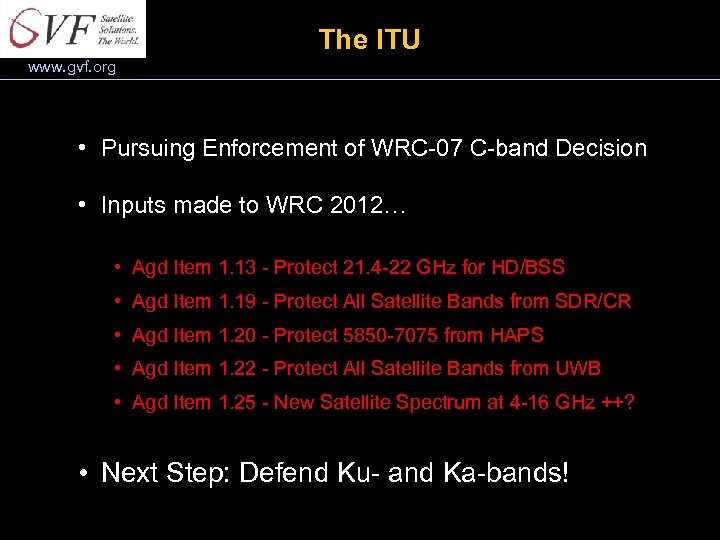 GVF Satellite. Solutions. The World.

www.gvf.org

The ITU

• Pursuing Enforcement of WRC-07 C-band Decision

• Inputs made to WRC 2012…

• Agd Item 1.13 - Protect 21.4-22 GHz for HD/BSS
• Agd Item 1.19 - Protect All Satellite Bands from SDR/CR
• Agd Item 1.20 - Protect 5850-7075 from HAPS
• Agd Item 1.22 - Protect All Satellite Bands from UWB
• Agd Item 1.25 - New Satellite Spectrum at 4-16 GHz ++?

• Next Step: Defend Ku- and Ka-bands!